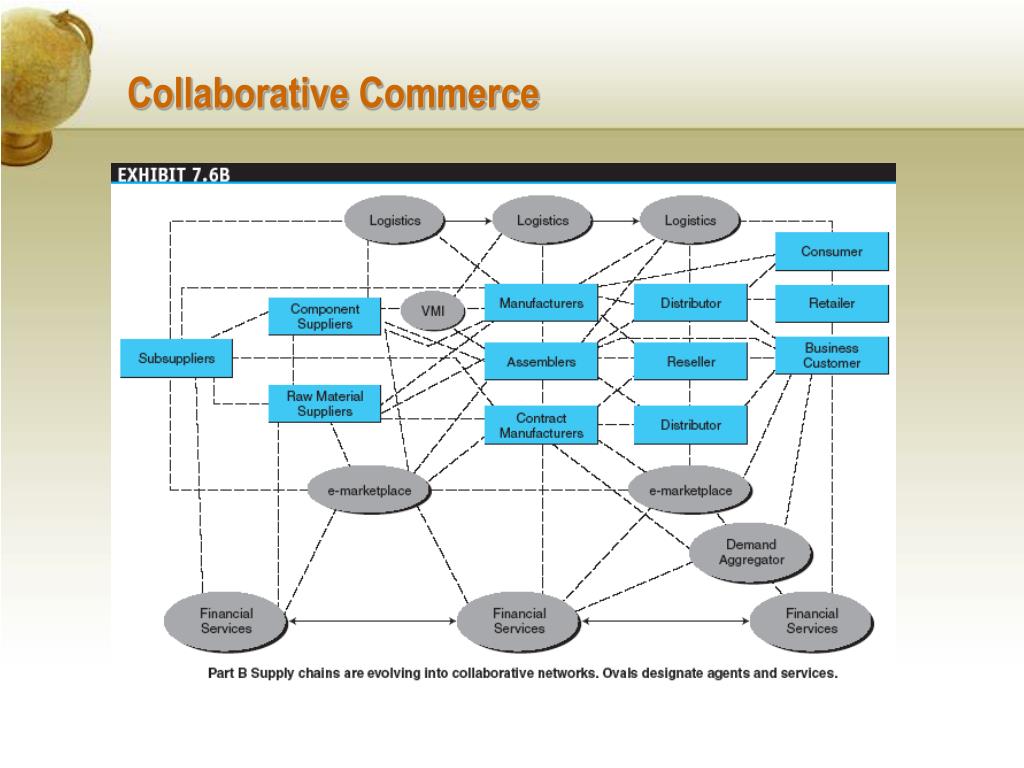 Collaborative Commerce

EXHIBIT 7.6B

Logistics

Logistics

Logistics

Consumer

Component Suppliers

VMI

Manufacturers

Distributor

Retailer

Subsuppliers

Assemblers

Reseller

Business Customer

Raw Material Suppliers

Contract Manufacturers

Distributor

e-marketplace

e-marketplace

Demand Aggregator

Financial Services

Financial Services

Financial Services

Part B Supply chains are evolving into collaborative networks. Ovals designate agents and services.